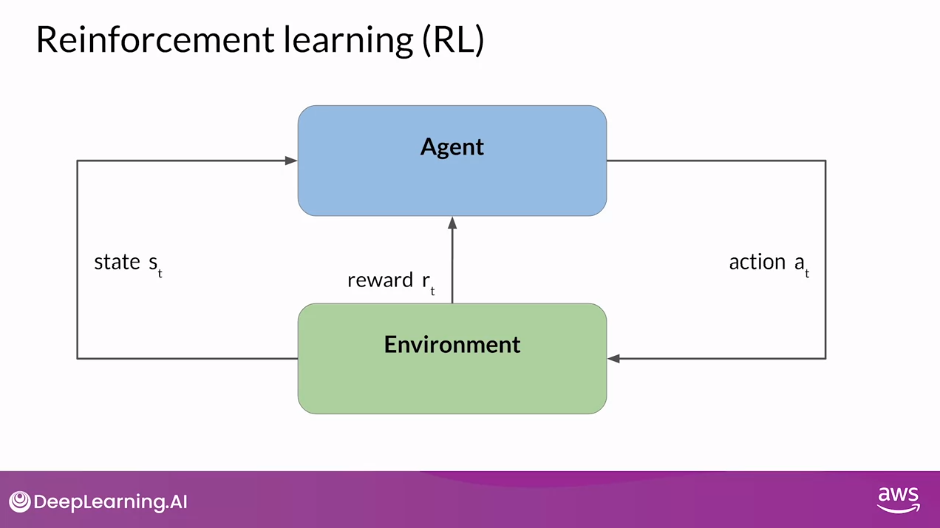 Reinforcement learning (RL)

Agent

state $s_t$

reward $r_t$

action $a_t$

Environment

DeepLearning.AI

aws